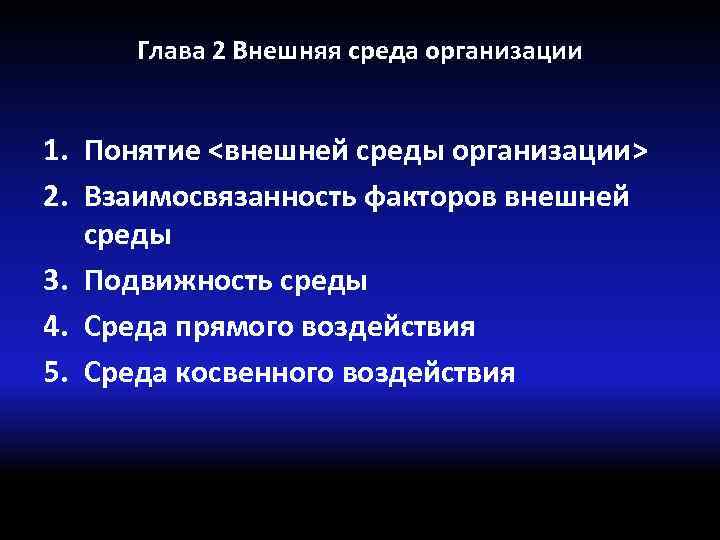 Глава 2 Внешняя среда организации

1. Понятие <внешней среды организации>
2. Взаимосвязанность факторов внешней среды
3. Подвижность среды
4. Среда прямого воздействия
5. Среда косвенного воздействия